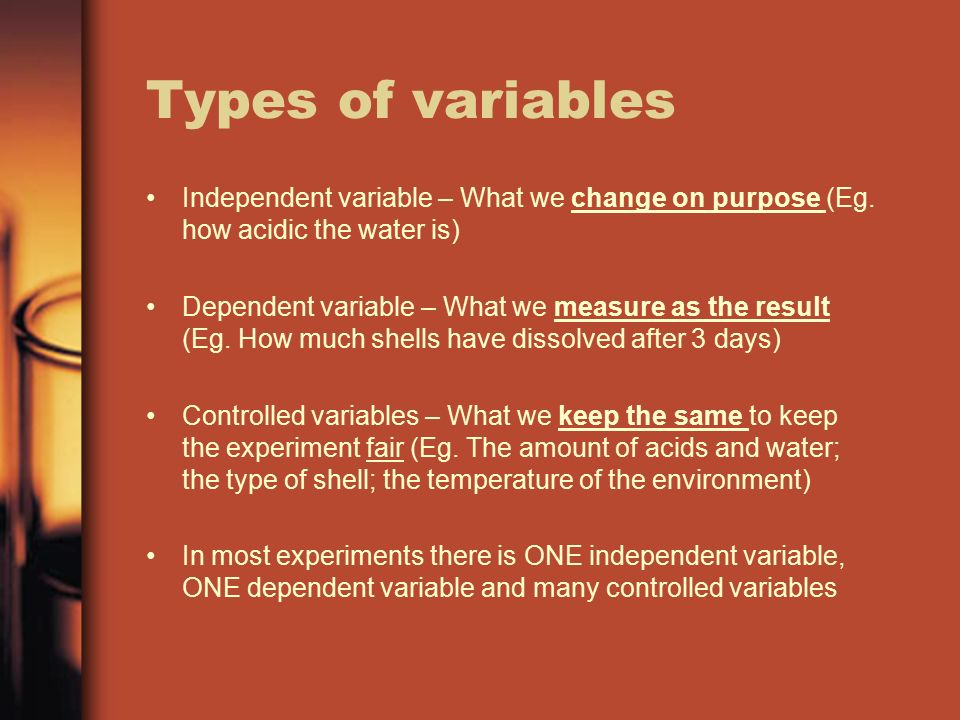 Types of variables

• Independent variable – What we change on purpose (Eg. how acidic the water is)

• Dependent variable – What we measure as the result (Eg. How much shells have dissolved after 3 days)

• Controlled variables – What we keep the same to keep the experiment fair (Eg. The amount of acids and water; the type of shell; the temperature of the environment)

• In most experiments there is ONE independent variable, ONE dependent variable and many controlled variables